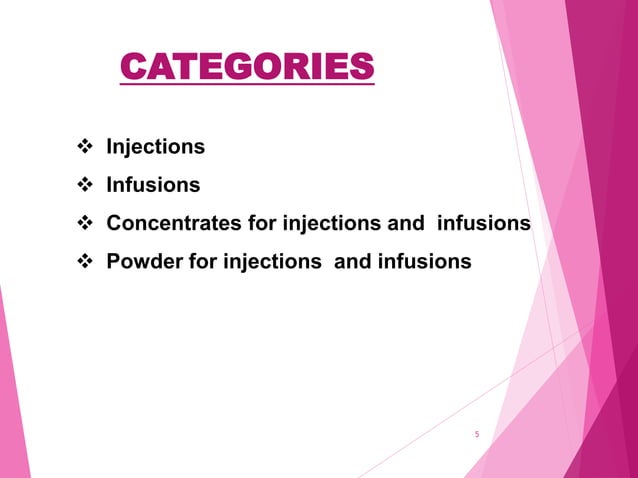 CATEGORIES

❖ Injections
❖ Infusions
❖ Concentrates for injections and infusions
❖ Powder for injections and infusions

5